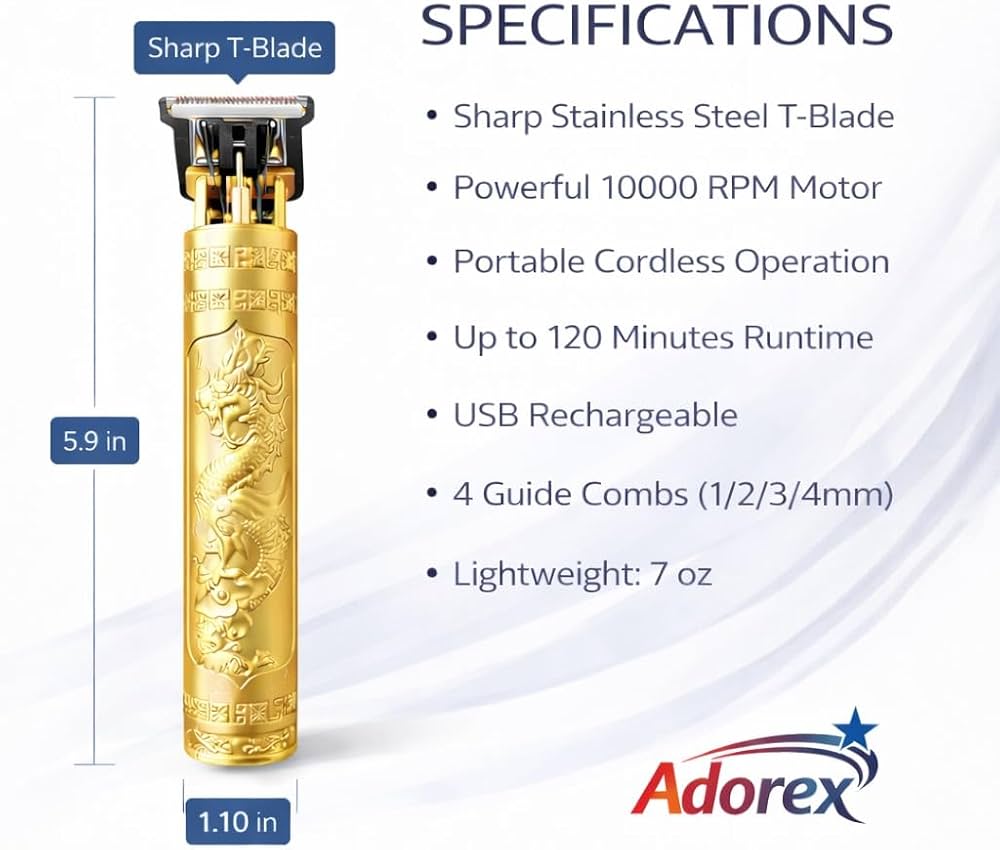 Sharp T-Blade

5.9 in

1.10 in

SPECIFICATIONS

• Sharp Stainless Steel T-Blade

• Powerful 10000 RPM Motor

• Portable Cordless Operation

• Up to 120 Minutes Runtime

• USB Rechargeable

• 4 Guide Combs (1/2/3/4mm)

• Lightweight: 7 oz

Adorex